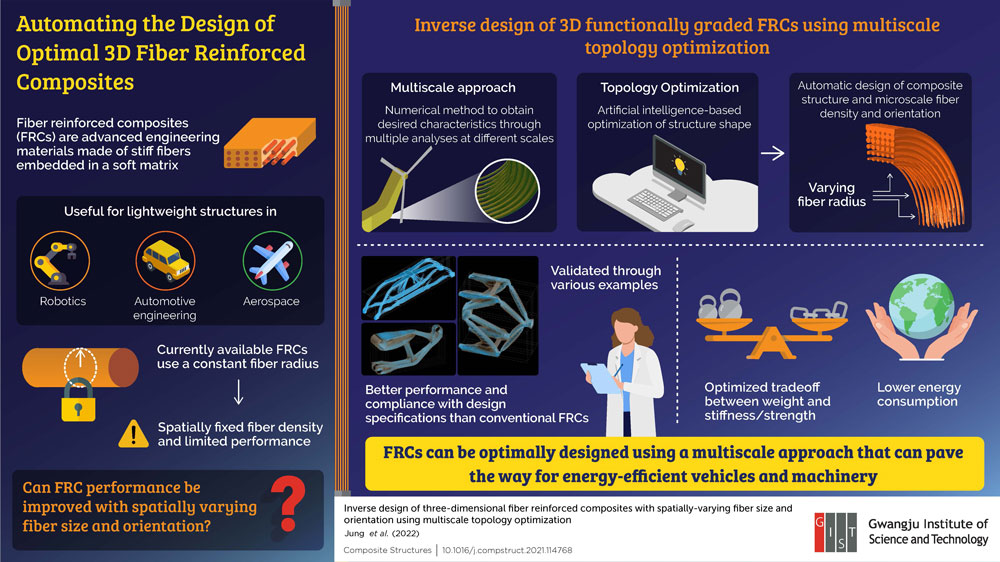 Automating the Design of Optimal 3D Fiber Reinforced Composites

Fiber reinforced composites (FRCs) are advanced engineering materials made of stiff fibers embedded in a soft matrix

Useful for lightweight structures in

Robotics

Automotive engineering

Aerospace

Currently available FRCs use a constant fiber radius

Spatially fixed fiber density and limited performance

Can FRC performance be improved with spatially varying fiber size and orientation?

Inverse design of 3D functionally graded FRCs using multiscale topology optimization

Multiscale approach

Numerical method to obtain desired characteristics through multiple analyses at different scales

Topology Optimization

Artificial intelligence-based optimization of structure shape

Automatic design of composite structure and microscale fiber density and orientation

Varying fiber radius

Validated through various examples

Better performance and compliance with design specifications than conventional FRCs

Optimized tradeoff between weight and stiffness/strength

Lower energy consumption

FRCs can be optimally designed using a multiscale approach that can pave the way for energy-efficient vehicles and machinery

Inverse design of three-dimensional fiber reinforced composites with spatially-varying fiber size and orientation using multiscale topology optimization

Jung et al. (2022)

Composite Structures | 10.1016/j.compstruct.2021.114768

GIST

Gwangju Institute of Science and Technology